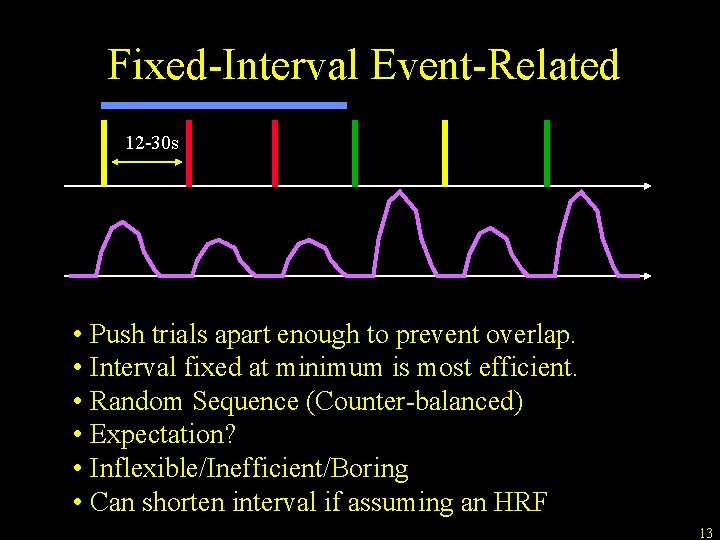 Fixed-Interval Event-Related

12-30s

• Push trials apart enough to prevent overlap.
• Interval fixed at minimum is most efficient.
• Random Sequence (Counter-balanced)
• Expectation?
• Inflexible/Inefficient/Boring
• Can shorten interval if assuming an HRF

13